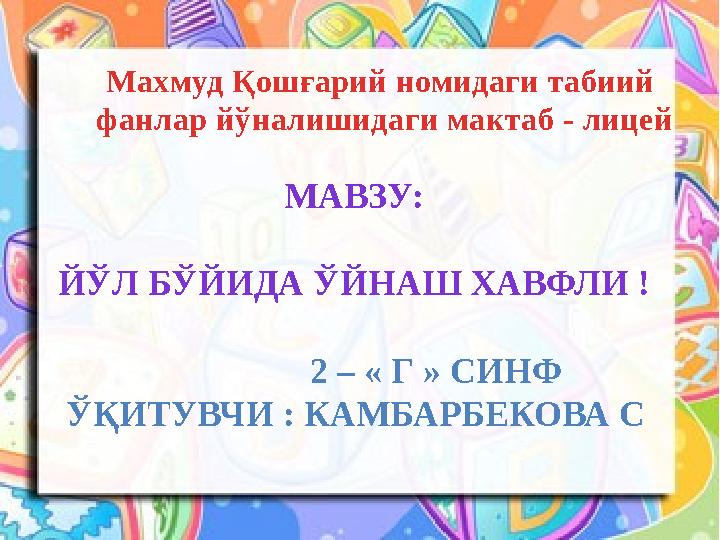 Махмуд Қошғарий номидаги табиий фанлар йўналишидаги мактаб - лицей

МАВЗУ:

ЙЎЛ БЎЙИДА ЎЙНАШ ХАВФЛИ !

2 – « Г » СИНФ
ЎҚИТУВЧИ : КАМБАРБЕКОВА С